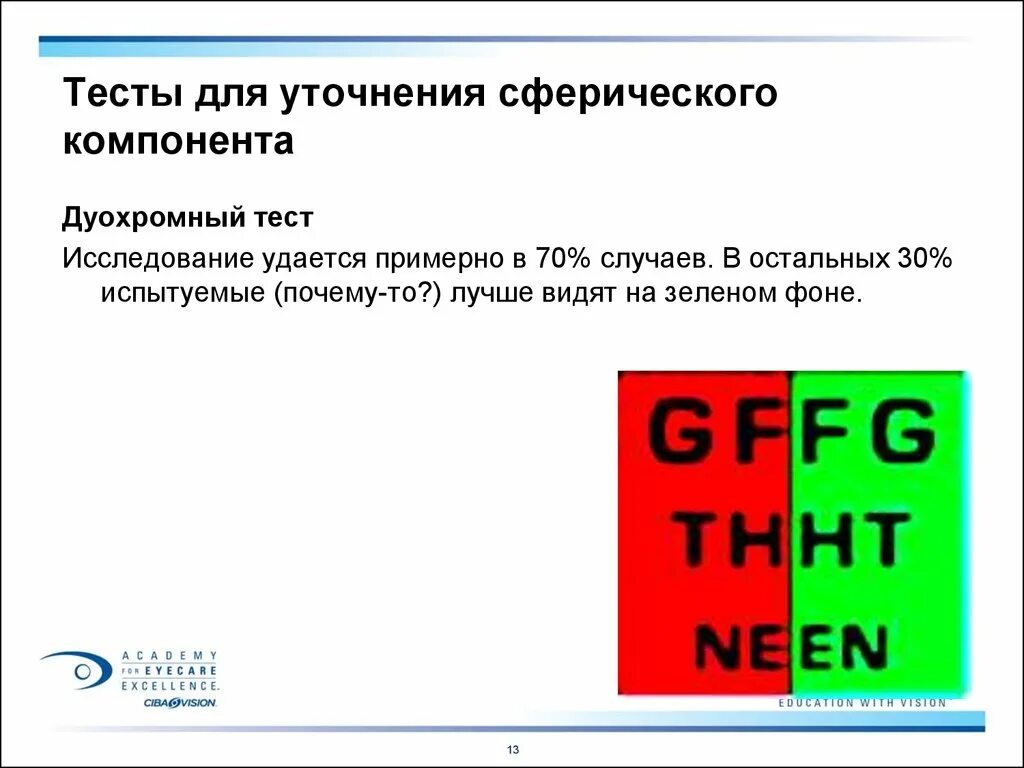 Тесты для уточнения сферического компонента

Дуохромный тест

Исследование удается примерно в 70% случаев. В остальных 30% испытуемые (почему-то?) лучше видят на зеленом фоне.

GF FG
TH HT
NE EN

ACADEMY FOR EYECARE EXCELLENCE.
CIBA VISION.

EDUCATION WITH VISION

13